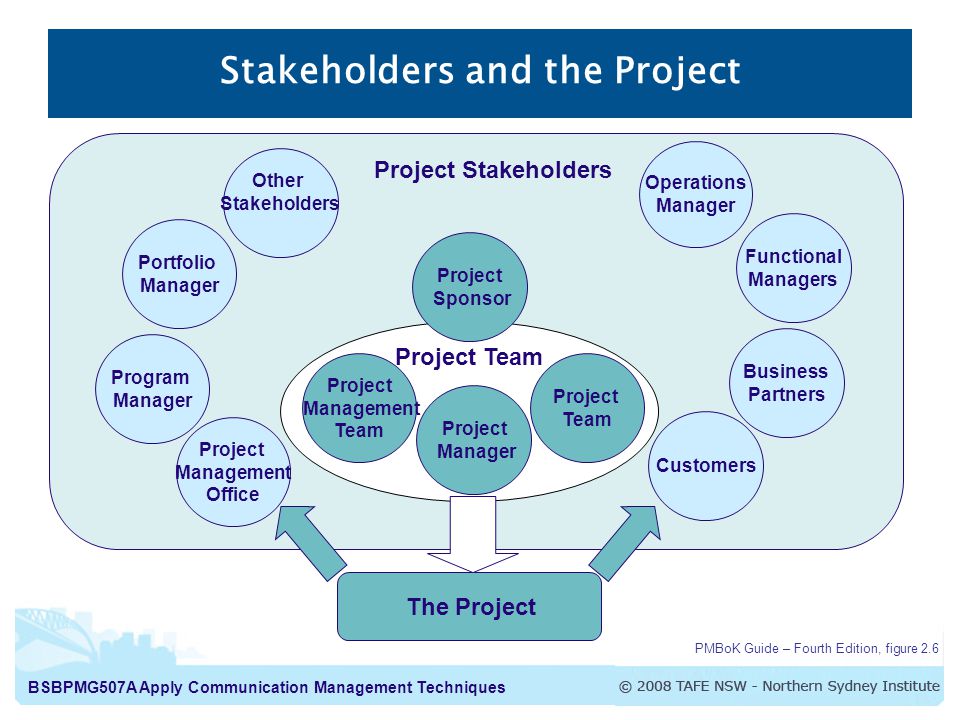 Stakeholders and the Project

Project Stakeholders

Other Stakeholders

Portfolio Manager

Program Manager

Project Management Office

Operations Manager

Functional Managers

Business Partners

Customers

Project Sponsor

Project Team

Project Management Team

Project Manager

Project Team

The Project

PMBoK Guide – Fourth Edition, figure 2.6

BSBPMG507A Apply Communication Management Techniques

© 2008 TAFE NSW - Northern Sydney Institute